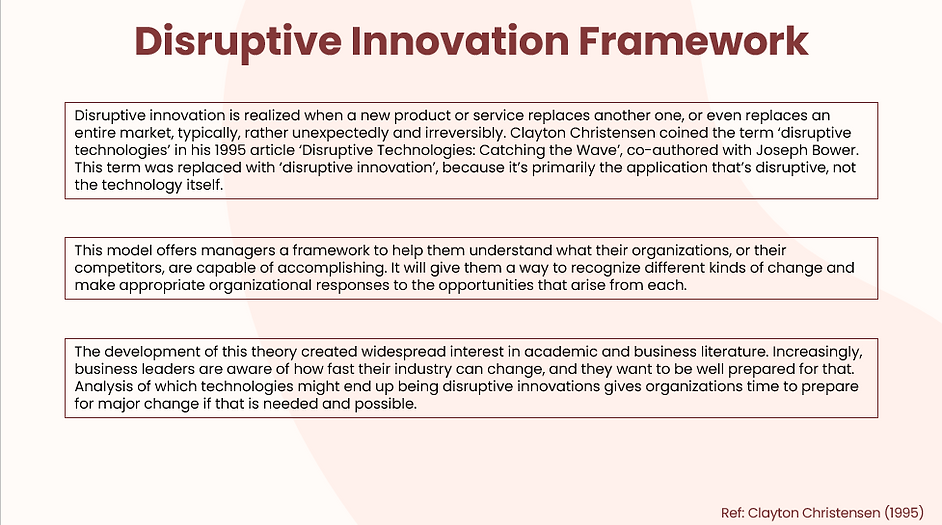 Disruptive Innovation Framework

Disruptive innovation is realized when a new product or service replaces another one, or even replaces an entire market, typically, rather unexpectedly and irreversibly. Clayton Christensen coined the term 'disruptive technologies' in his 1995 article 'Disruptive Technologies: Catching the Wave', co-authored with Joseph Bower. This term was replaced with 'disruptive innovation', because it's primarily the application that's disruptive, not the technology itself.

This model offers managers a framework to help them understand what their organizations, or their competitors, are capable of accomplishing. It will give them a way to recognize different kinds of change and make appropriate organizational responses to the opportunities that arise from each.

The development of this theory created widespread interest in academic and business literature. Increasingly, business leaders are aware of how fast their industry can change, and they want to be well prepared for that. Analysis of which technologies might end up being disruptive innovations gives organizations time to prepare for major change if that is needed and possible.

Ref: Clayton Christensen (1995)